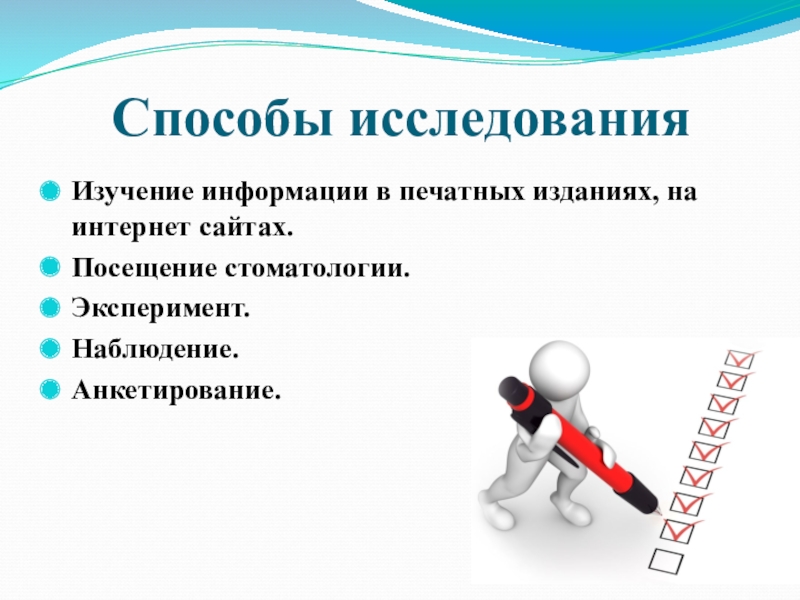 Способы исследования

Изучение информации в печатных изданиях, на интернет сайтах.

Посещение стоматологии.

Эксперимент.

Наблюдение.

Анкетирование.